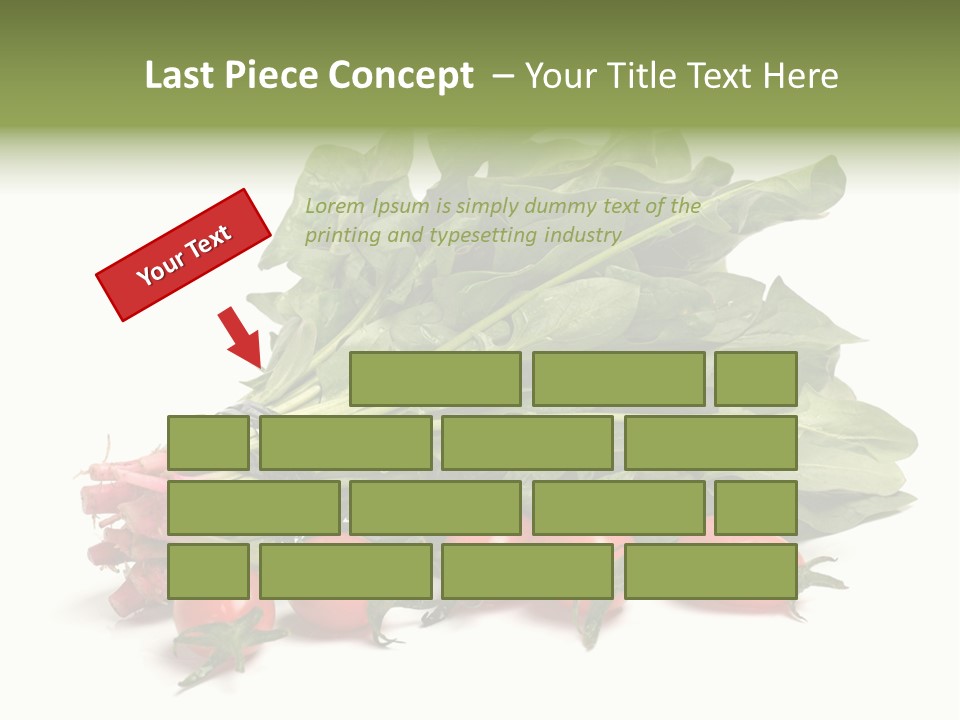 Last Piece Concept – Your Title Text Here

Your Text

Lorem Ipsum is simply dummy text of the printing and typesetting industry